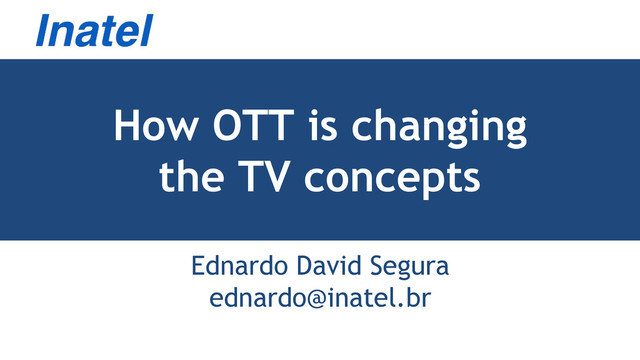 Inatel

How OTT is changing the TV concepts

Ednardo David Segura
ednardo@inatel.br